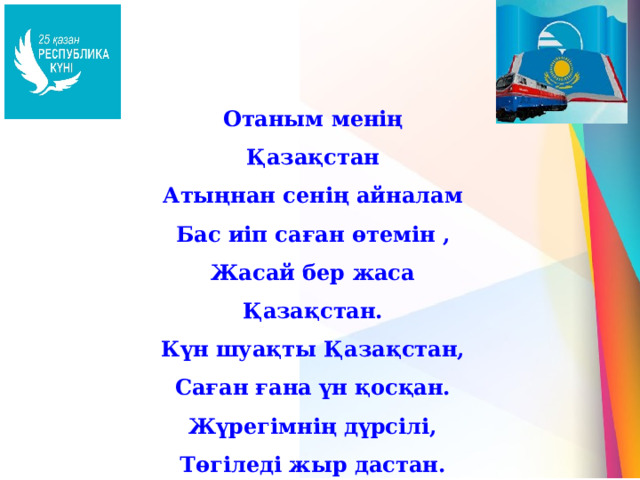 25 қазан
РЕСПУБЛИКА
КҮНІ

Отаным менің
Қазақстан
Атыңнан сенің айналам
Бас иіп саған өтемін ,
Жасай бер жаса
Қазақстан.
Күн шуақты Қазақстан,
Саған ғана үн қосқан.
Жүрегімнің дүрсілі,
Төгіледі жыр дастан.